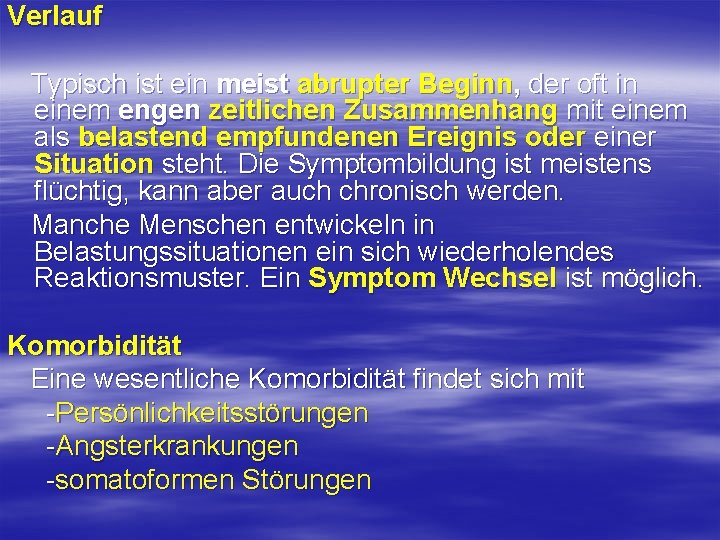 Verlauf

Typisch ist ein meist abrupter Beginn, der oft in einem engen zeitlichen Zusammenhang mit einem als belastend empfundenen Ereignis oder einer Situation steht. Die Symptombildung ist meistens flüchtig, kann aber auch chronisch werden.

Manche Menschen entwickeln in Belastungssituationen ein sich wiederholendes Reaktionsmuster. Ein Symptom Wechsel ist möglich.

Komorbidität

Eine wesentliche Komorbidität findet sich mit
-Persönlichkeitsstörungen
-Angsterkrankungen
-somatoformen Störungen